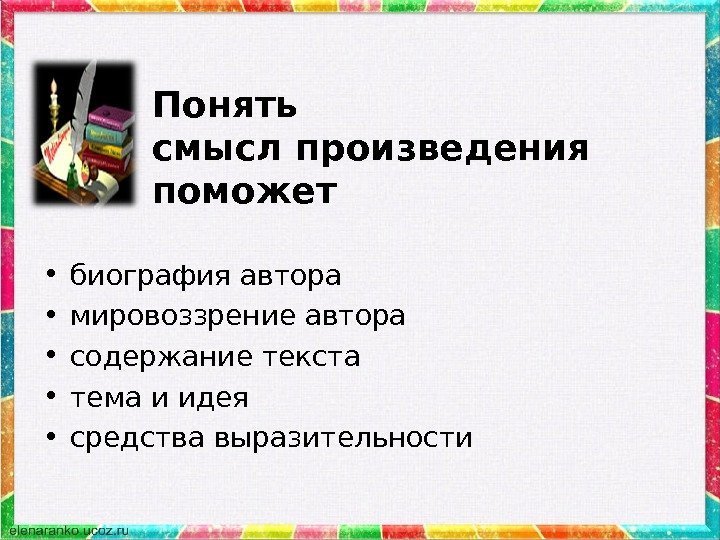 Понять
смысл произведения
поможет

• биография автора
• мировоззрение автора
• содержание текста
• тема и идея
• средства выразительности

elenaranko.ucoz.ru